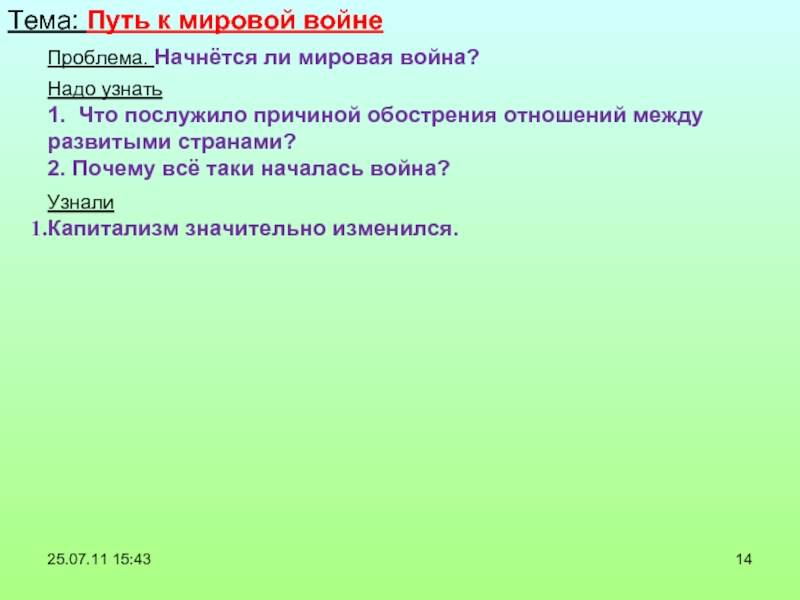 Тема: Путь к мировой войне

Проблема. Начнётся ли мировая война?

Надо узнать

1. Что послужило причиной обострения отношений между развитыми странами?

2. Почему всё таки началась война?

Узнали

1.Капитализм значительно изменился.

25.07.11 15:43

14